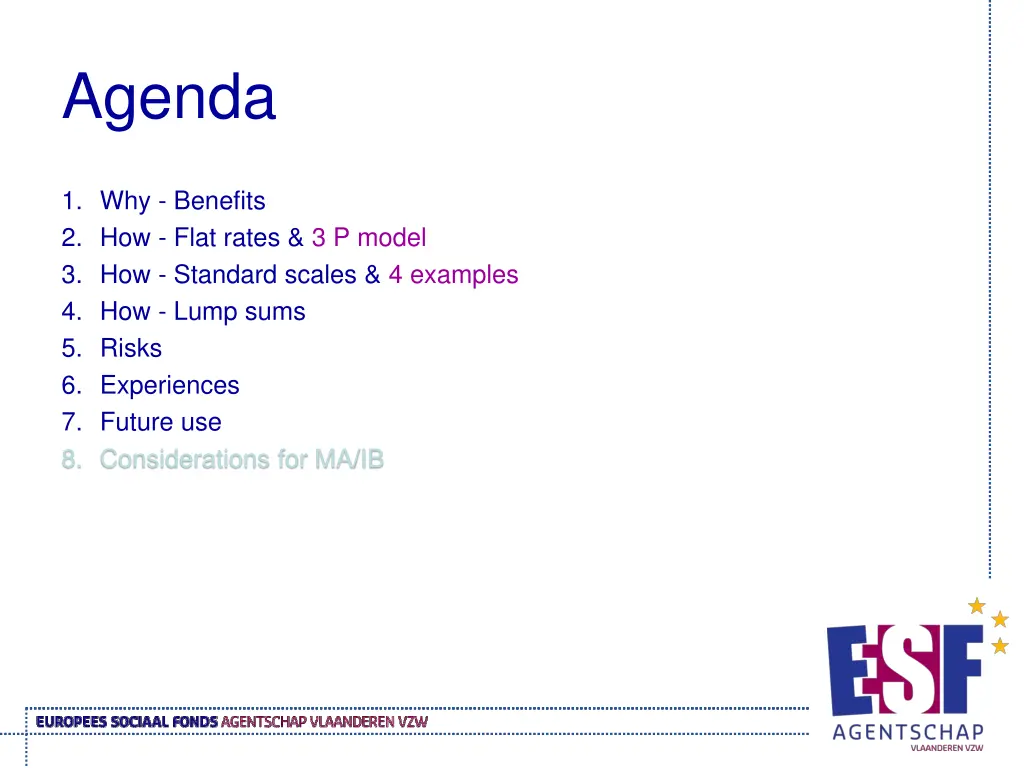 Agenda

1. Why - Benefits
2. How - Flat rates & 3 P model
3. How - Standard scales & 4 examples
4. How - Lump sums
5. Risks
6. Experiences
7. Future use
8. Considerations for MA/IB

EUROPEES SOCIAAL FONDS AGENTSCHAP VLAANDEREN VZW

ESF
AGENTSCHAP
VLAANDEREN VZW